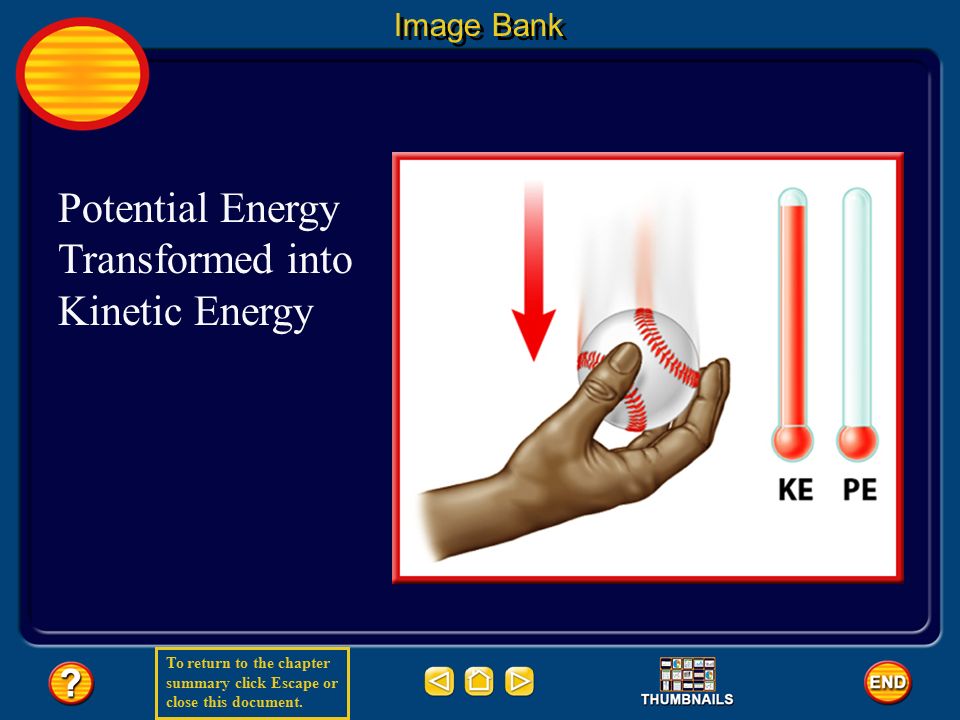 Image Bank

Potential Energy Transformed into Kinetic Energy

KE PE

?

To return to the chapter summary click Escape or close this document.

THUMBNAILS

END